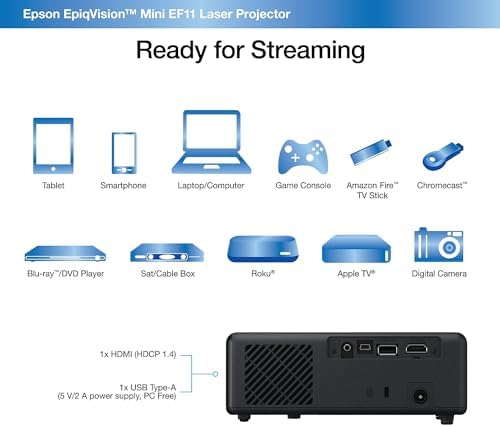 Epson EpiqVision™ Mini EF11 Laser Projector

Ready for Streaming

Tablet

Smartphone

Laptop/Computer

Game Console

Amazon Fire™ TV Stick

Chromecast™

Blu-ray™/DVD Player

Sat/Cable Box

Roku®

Apple TV®

Digital Camera

1x HDMI (HDCP 1.4)

1x USB Type-A (5 V/2 A power supply, PC Free)